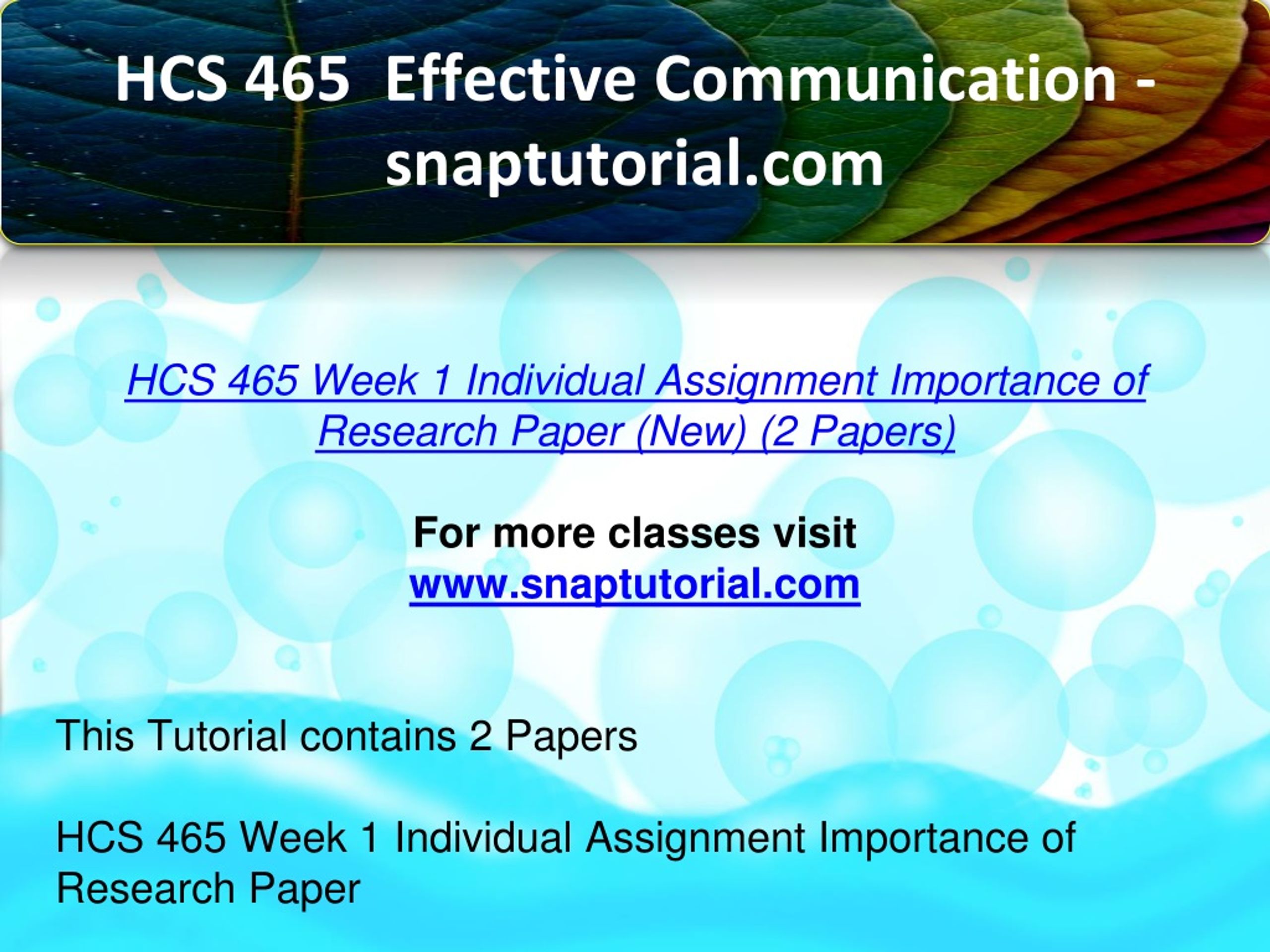 HCS 465 Effective Communication - snaptutorial.com

HCS 465 Week 1 Individual Assignment Importance of Research Paper (New) (2 Papers)

For more classes visit
www.snaptutorial.com

This Tutorial contains 2 Papers

HCS 465 Week 1 Individual Assignment Importance of Research Paper